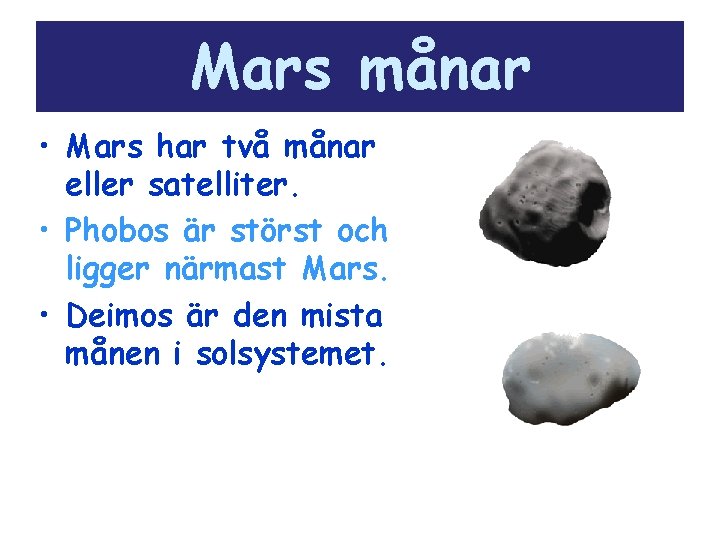 Mars månar

• Mars har två månar eller satelliter.

• Phobos är störst och ligger närmast Mars.

• Deimos är den mista månen i solsystemet.